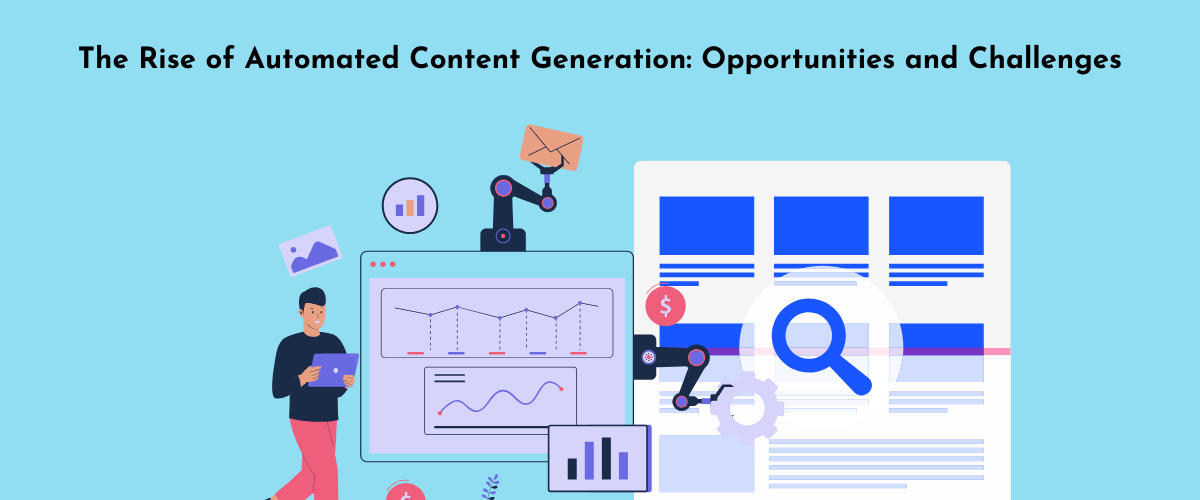 The Rise of Automated Content Generation: Opportunities and Challenges

$